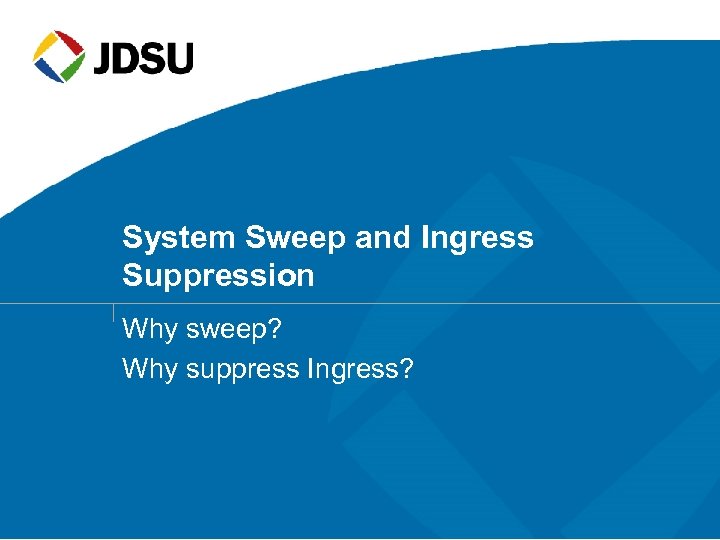 JDSU

System Sweep and Ingress Suppression

Why sweep?

Why suppress Ingress?